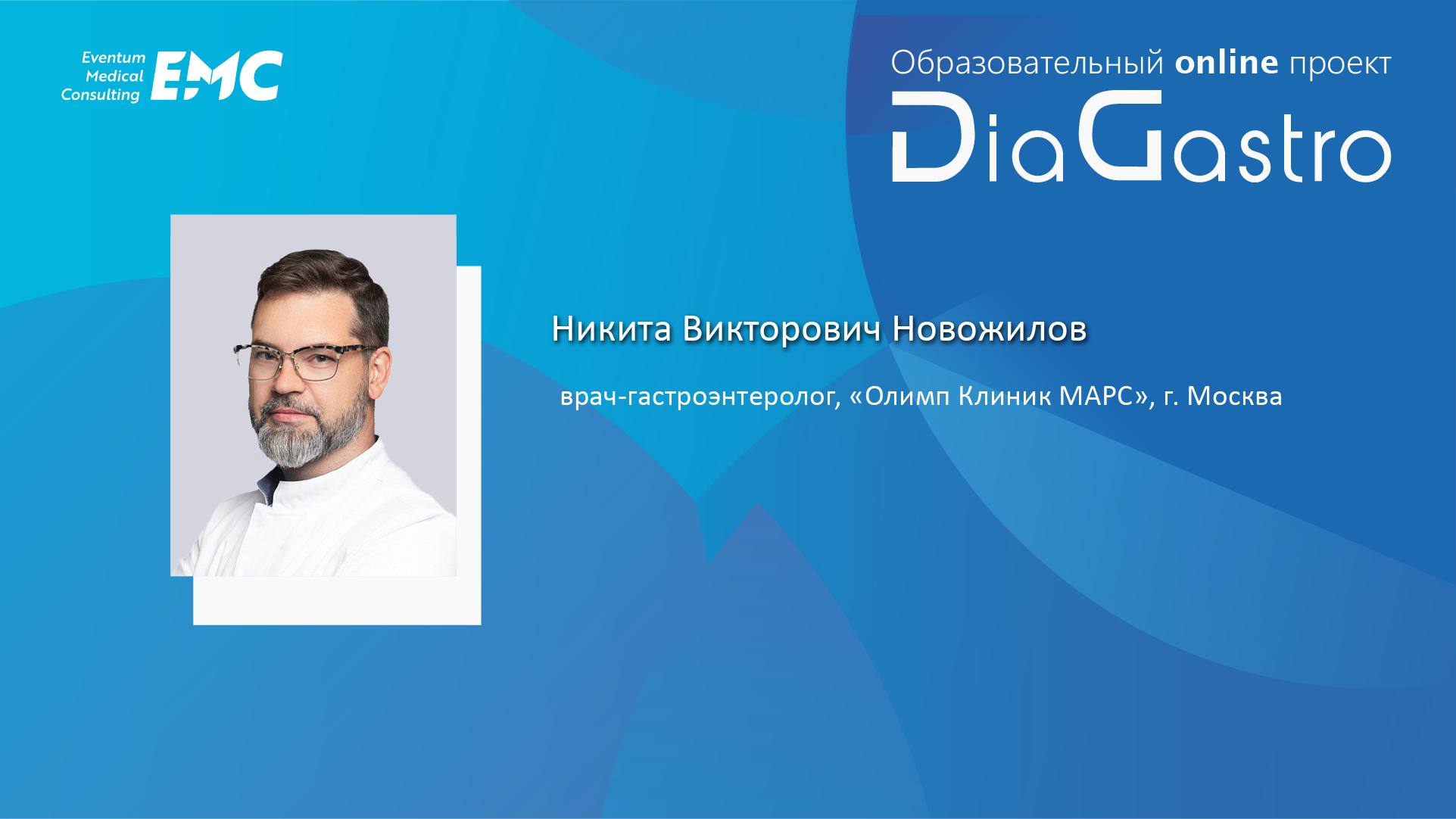 Eventum Medical Consulting EMC

Образовательный online проект
DiaGastro

Никита Викторович Новожилов

врач-гастроэнтеролог, «Олимп Клиник МАРС», г. Москва